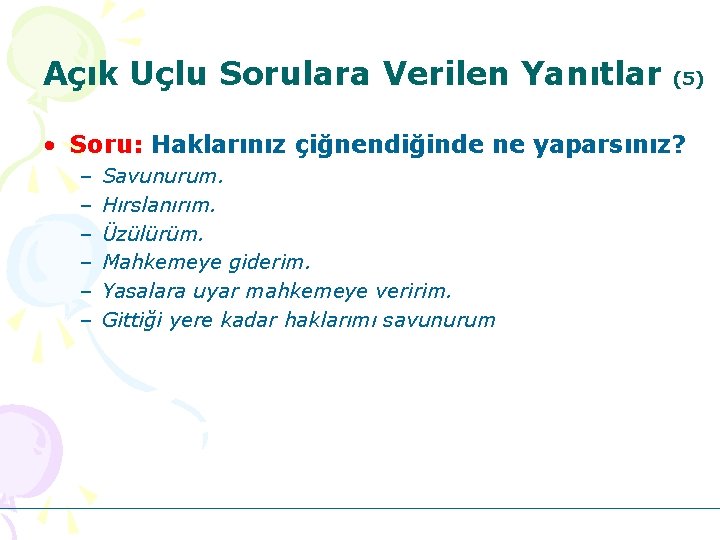 Açık Uçlu Sorulara Verilen Yanıtlar (5)

• Soru: Haklarınız çiğnendiğinde ne yaparsınız?
– Savunurum.
– Hırslanırım.
– Üzülürüm.
– Mahkemeye giderim.
– Yasalara uyar mahkemeye veririm.
– Gittiği yere kadar haklarımı savunurum